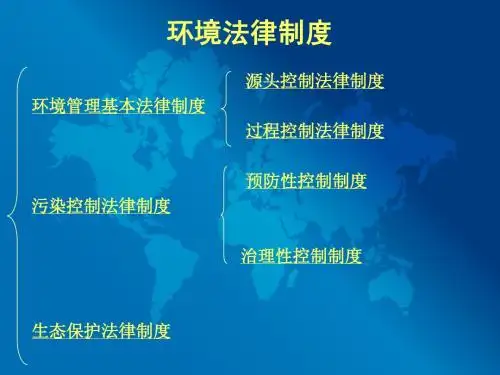 环境法律制度

环境管理基本法律制度

源头控制法律制度

过程控制法律制度

污染控制法律制度

预防性控制制度

治理性控制制度

生态保护法律制度